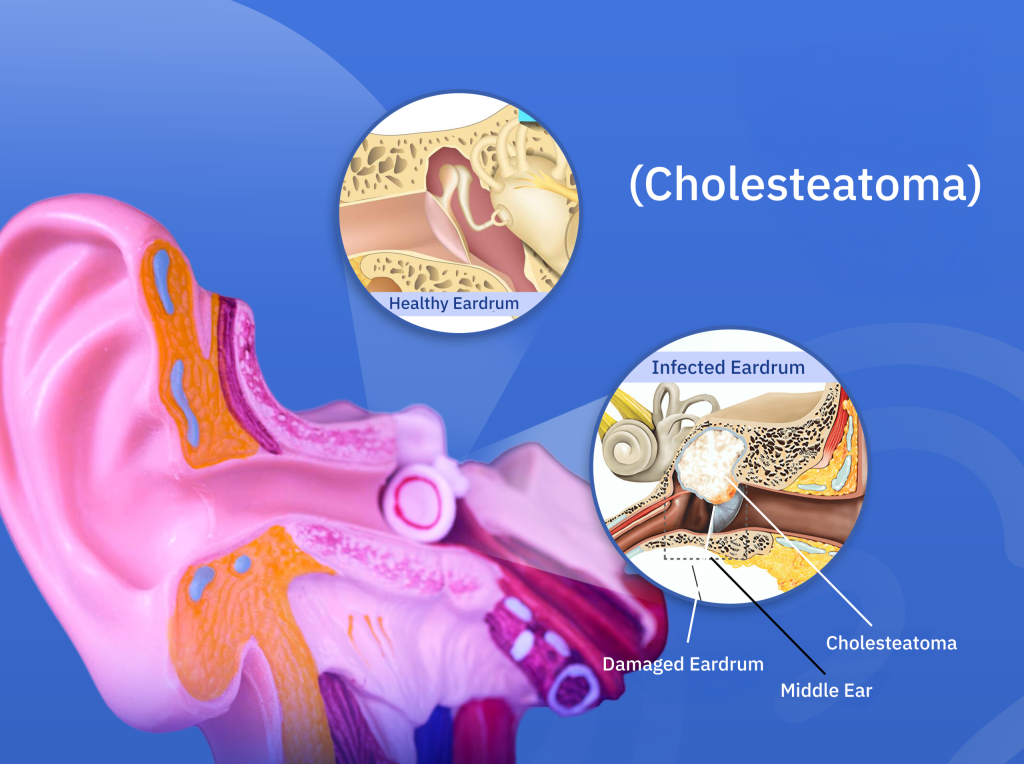 (Cholesteatoma)

Healthy Eardrum

Infected Eardrum

Cholesteatoma

Damaged Eardrum

Middle Ear